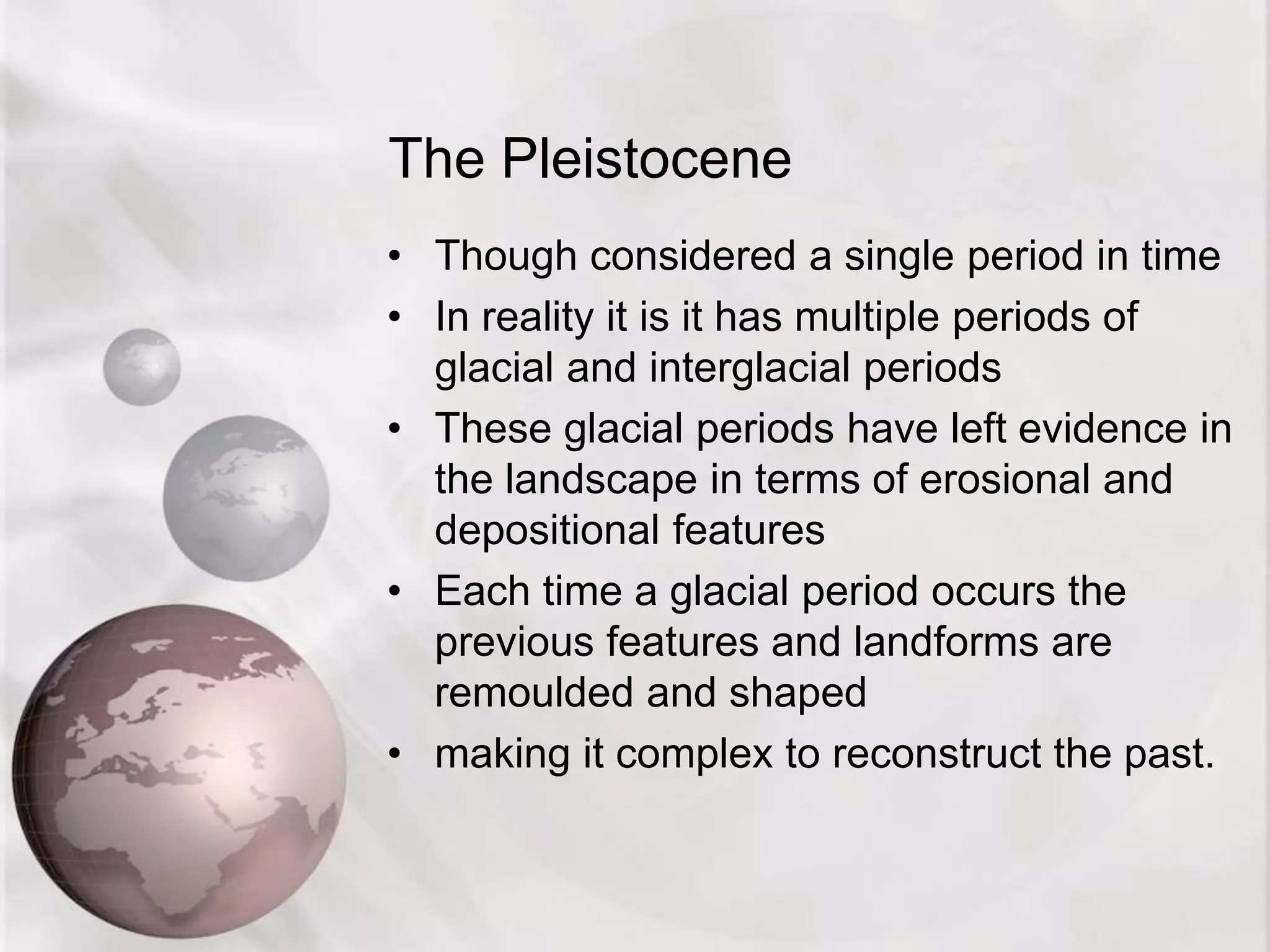 The Pleistocene

• Though considered a single period in time
• In reality it is it has multiple periods of glacial and interglacial periods
• These glacial periods have left evidence in the landscape in terms of erosional and depositional features
• Each time a glacial period occurs the previous features and landforms are remoulded and shaped
• making it complex to reconstruct the past.